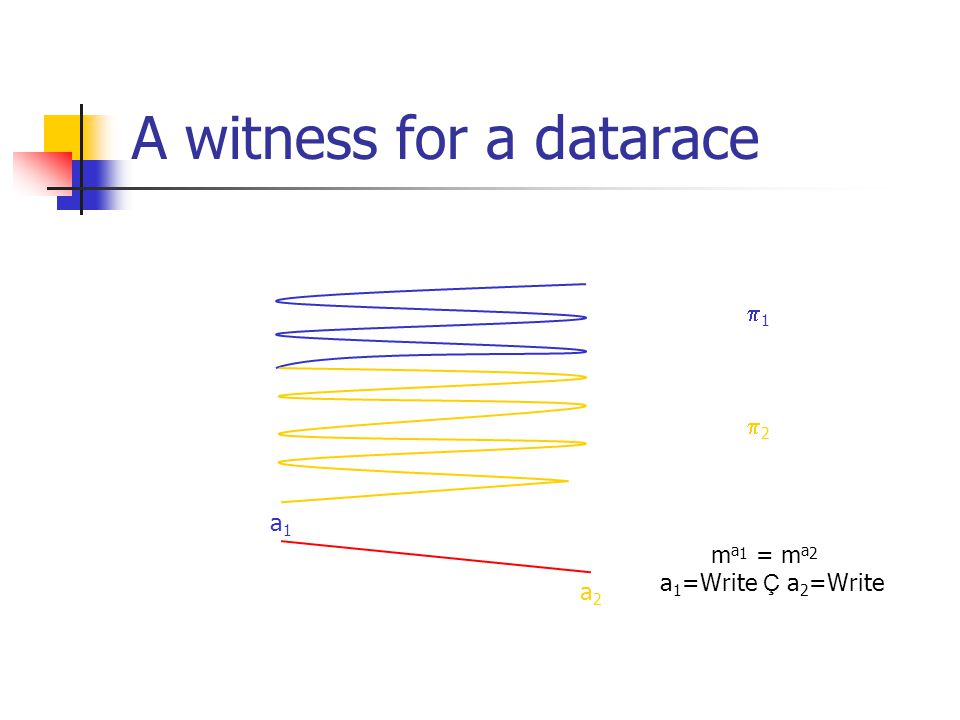 A witness for a datarace

$\pi_1$

$\pi_2$

$a_1$

$a_2$

$m^{a_1} = m^{a_2}$
$a_1$=Write Ç $a_2$=Write